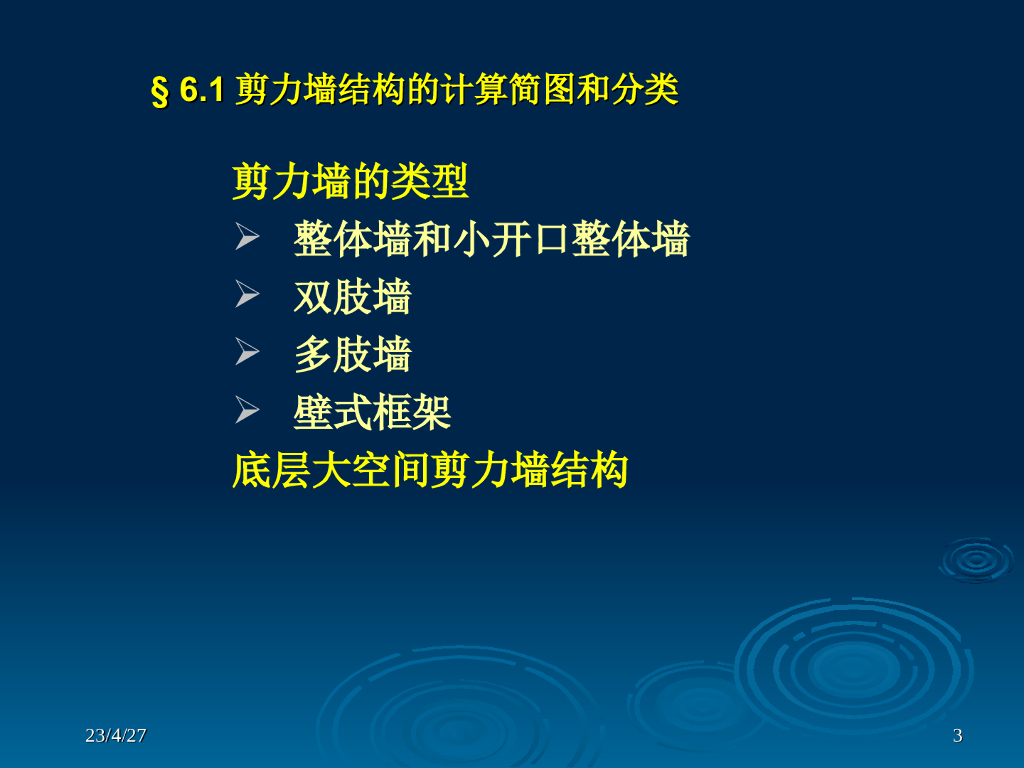 § 6.1 剪力墙结构的计算简图和分类

剪力墙的类型

➢ 整体墙和小开口整体墙

➢ 双肢墙

➢ 多肢墙

➢ 壁式框架

底层大空间剪力墙结构

23/4/27

3